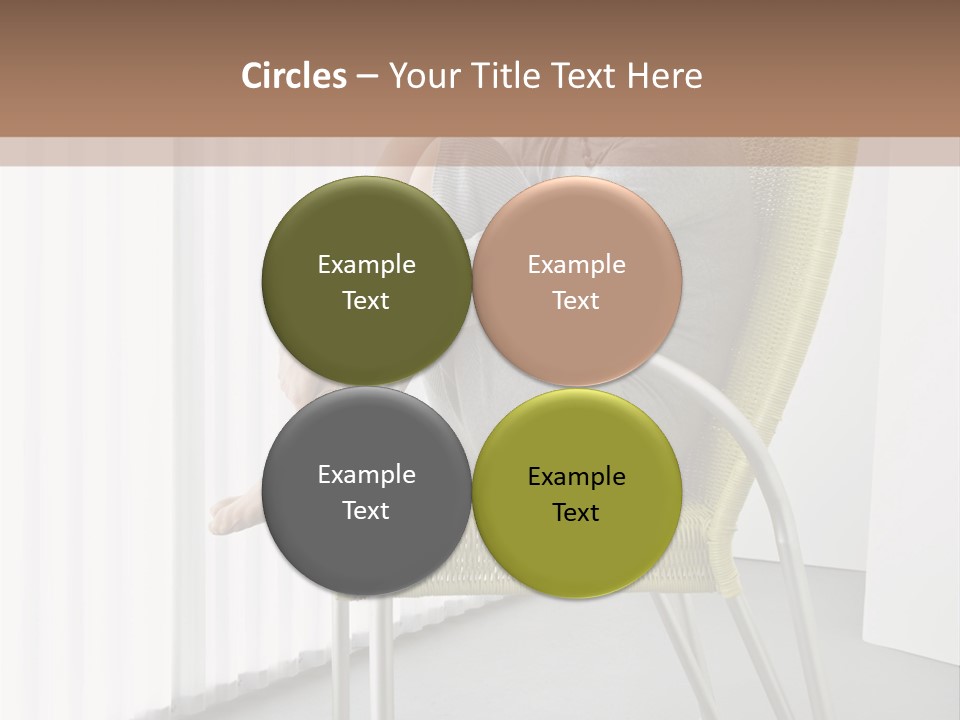 Circles – Your Title Text Here

Example Text

Example Text

Example Text

Example Text